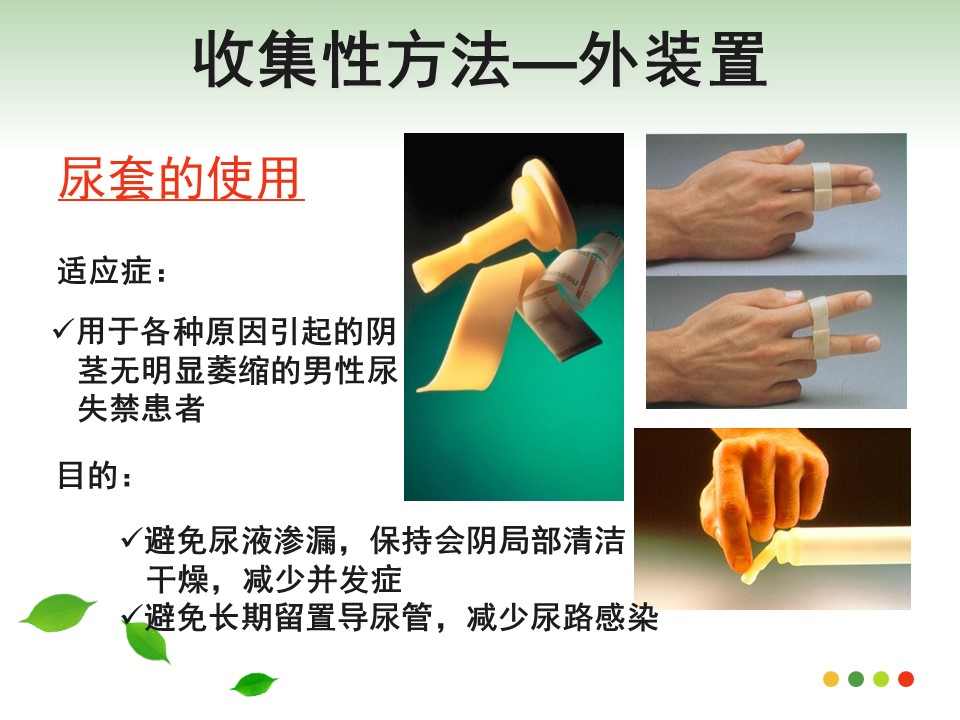 收集性方法—外装置

尿套的使用

适应症：

✓用于各种原因引起的阴茎无明显萎缩的男性尿失禁患者

目的：

✓避免尿液渗漏，保持会阴局部清洁干燥，减少并发症
✓避免长期留置导尿管，减少尿路感染